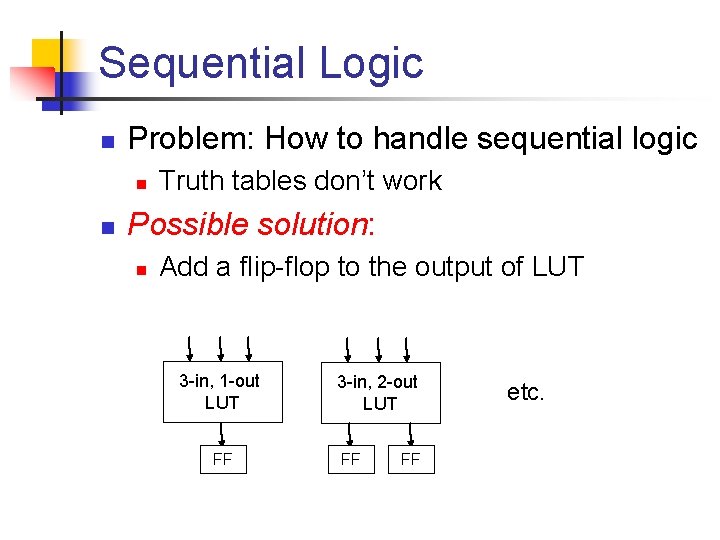 Sequential Logic

Problem: How to handle sequential logic

Truth tables don't work

Possible solution:

Add a flip-flop to the output of LUT

3-in, 1-out LUT

FF

3-in, 2-out LUT

FF

FF

etc.